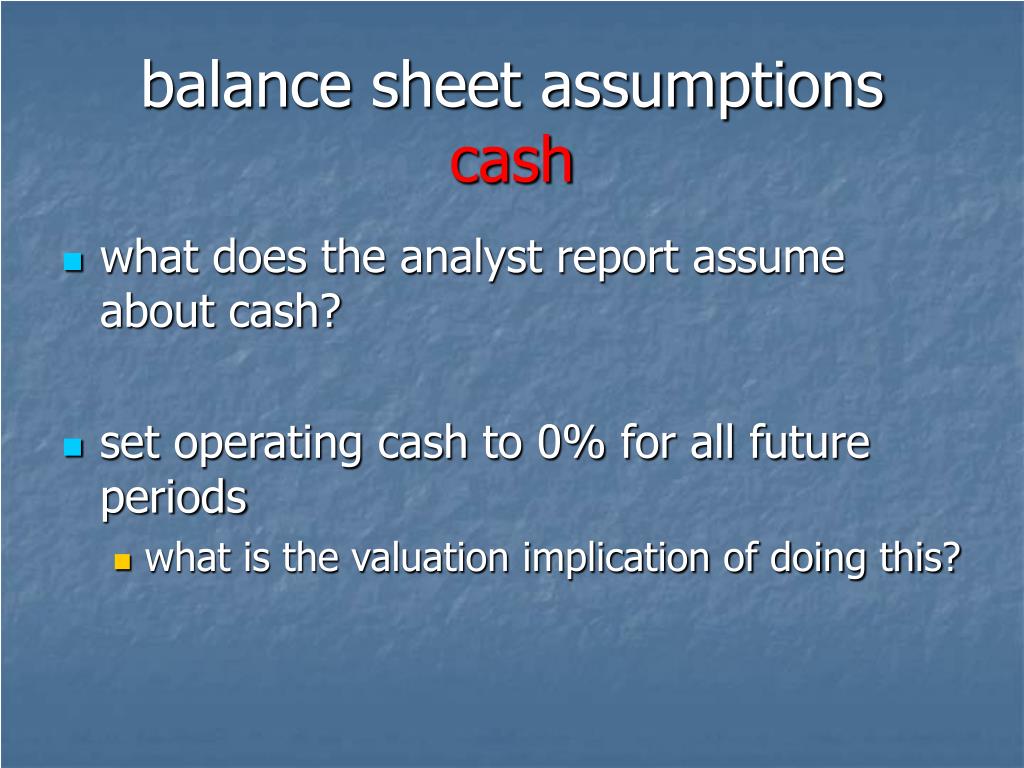 balance sheet assumptions
cash

what does the analyst report assume about cash?

set operating cash to 0% for all future periods

what is the valuation implication of doing this?